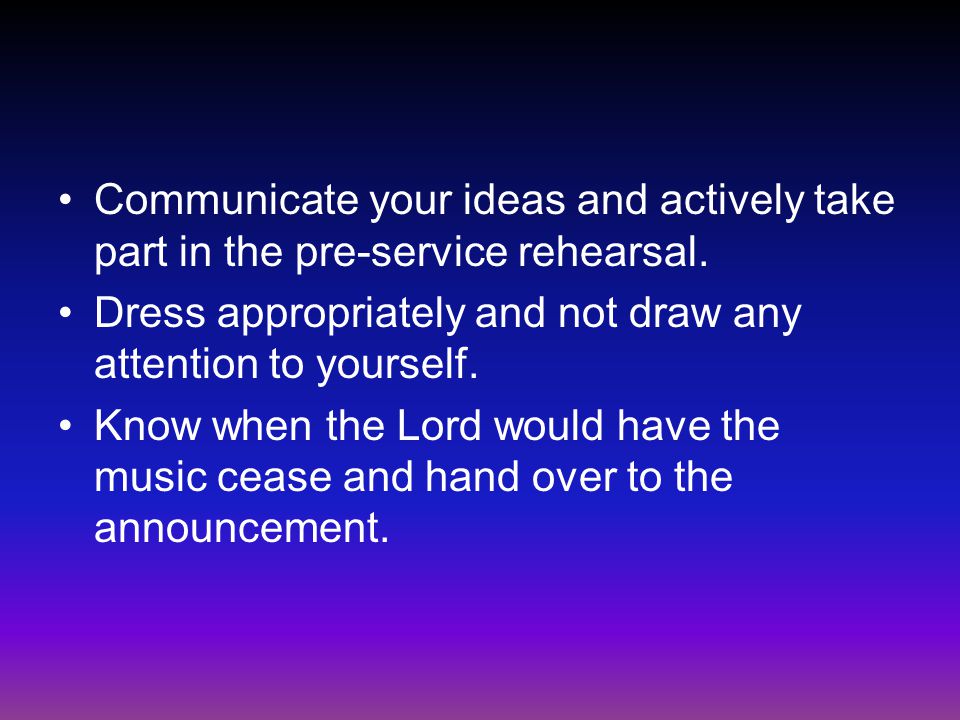 • Communicate your ideas and actively take part in the pre-service rehearsal.

• Dress appropriately and not draw any attention to yourself.

• Know when the Lord would have the music cease and hand over to the announcement.